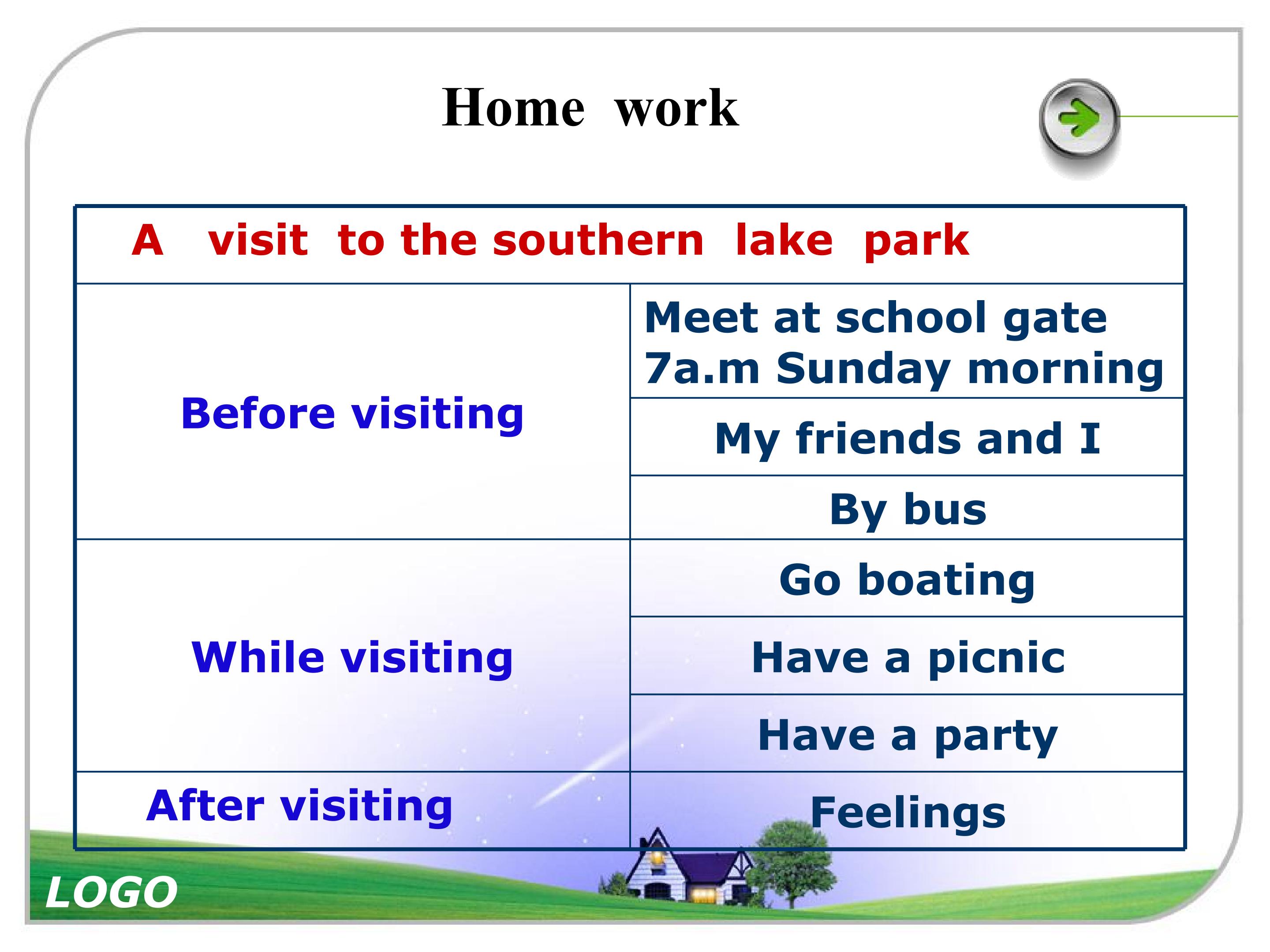 Home work

| A visit to the southern lake park | |
|---|---|
| Before visiting | Meet at school gate 7a.m Sunday morning |
| | My friends and I |
| | By bus |
| While visiting | Go boating |
| | Have a picnic |
| | Have a party |
| After visiting | Feelings |

LOGO